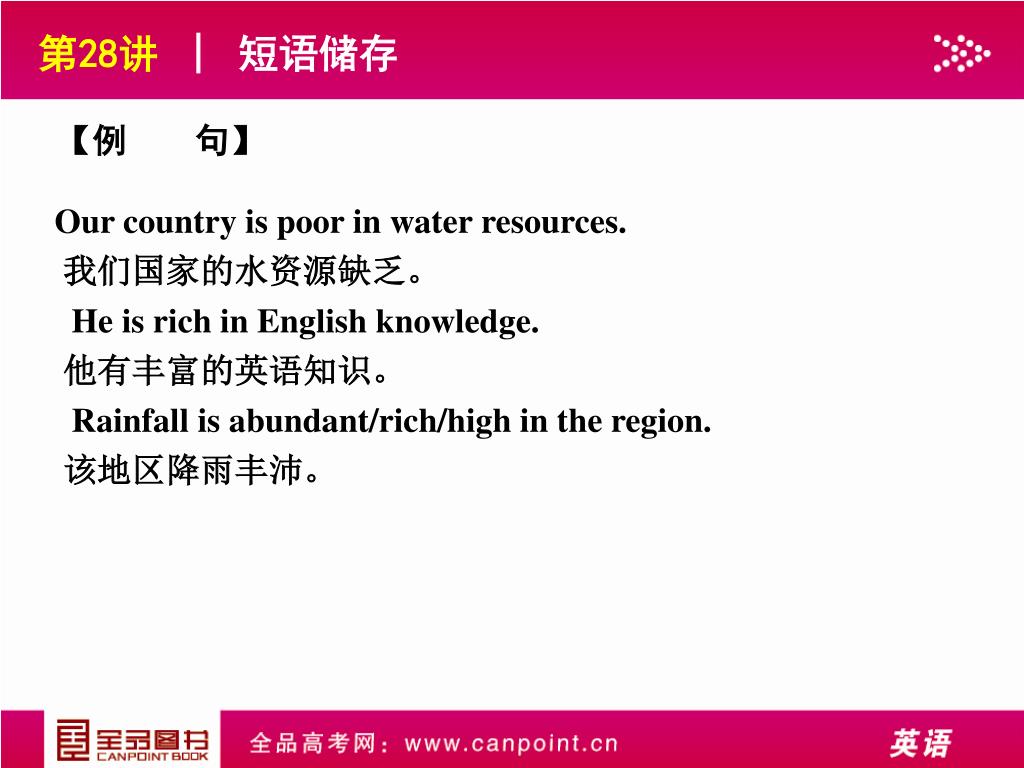 第28讲 | 短语储存

【例　句】

Our country is poor in water resources.
我们国家的水资源缺乏。
He is rich in English knowledge.
他有丰富的英语知识。
Rainfall is abundant/rich/high in the region.
该地区降雨丰沛。

全品图书 CANPOINT BOOK

全品高考网：www.canpoint.cn

英语